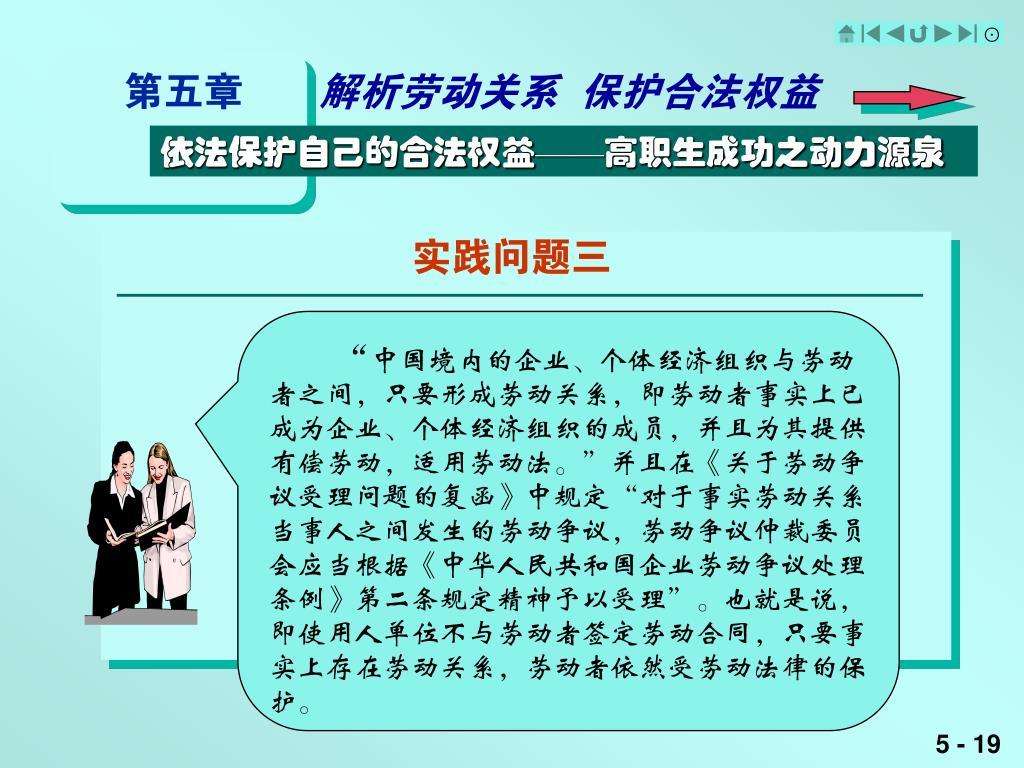 第五章

解析劳动关系 保护合法权益

依法保护自己的合法权益——高职生成功之动力源泉

实践问题三

“中国境内的企业、个体经济组织与劳动者之间，只要形成劳动关系，即劳动者事实上已成为企业、个体经济组织的成员，并且为其提供有偿劳动，适用劳动法。”并且在《关于劳动争议受理问题的复函》中规定“对于事实劳动关系当事人之间发生的劳动争议，劳动争议仲裁委员会应当根据《中华人民共和国企业劳动争议处理条例》第二条规定精神予以受理”。也就是说，即使用人单位不与劳动者签定劳动合同，只要事实上存在劳动关系，劳动者依然受劳动法律的保护。

5 - 19